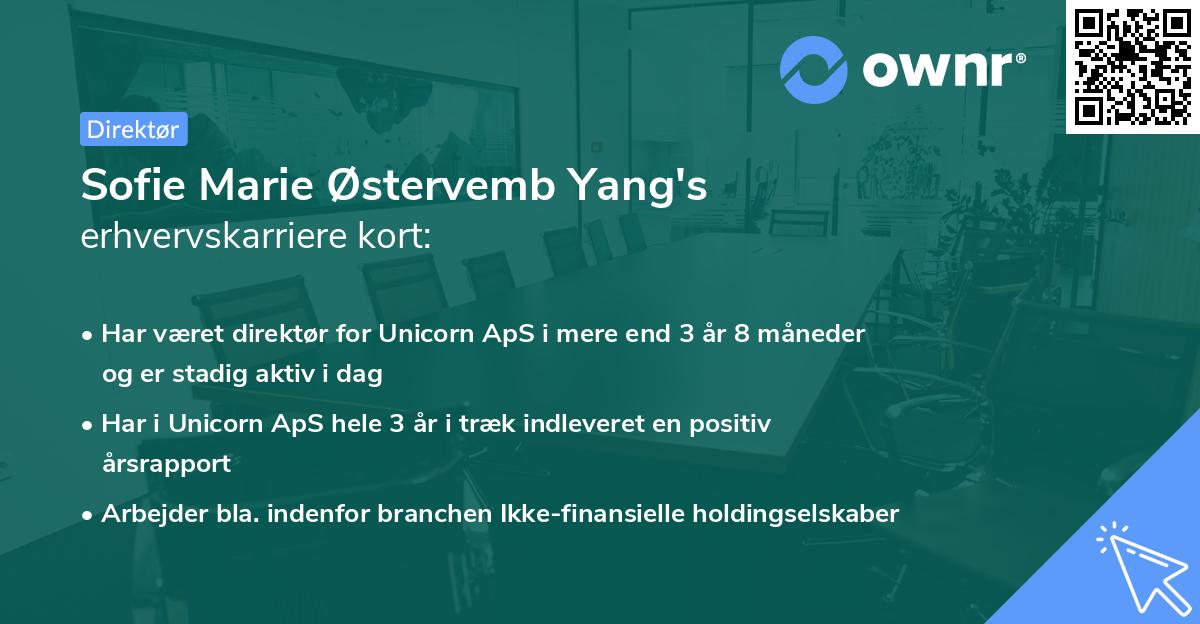 ownr®

Direktør

Sofie Marie Østervemb Yang's
erhvervskarriere kort:

• Har været direktør for Unicorn ApS i mere end 3 år 8 måneder og er stadig aktiv i dag

• Har i Unicorn ApS hele 3 år i træk indleveret en positiv årsrapport

• Arbejder bla. indenfor branchen Ikke-finansielle holdingselskaber